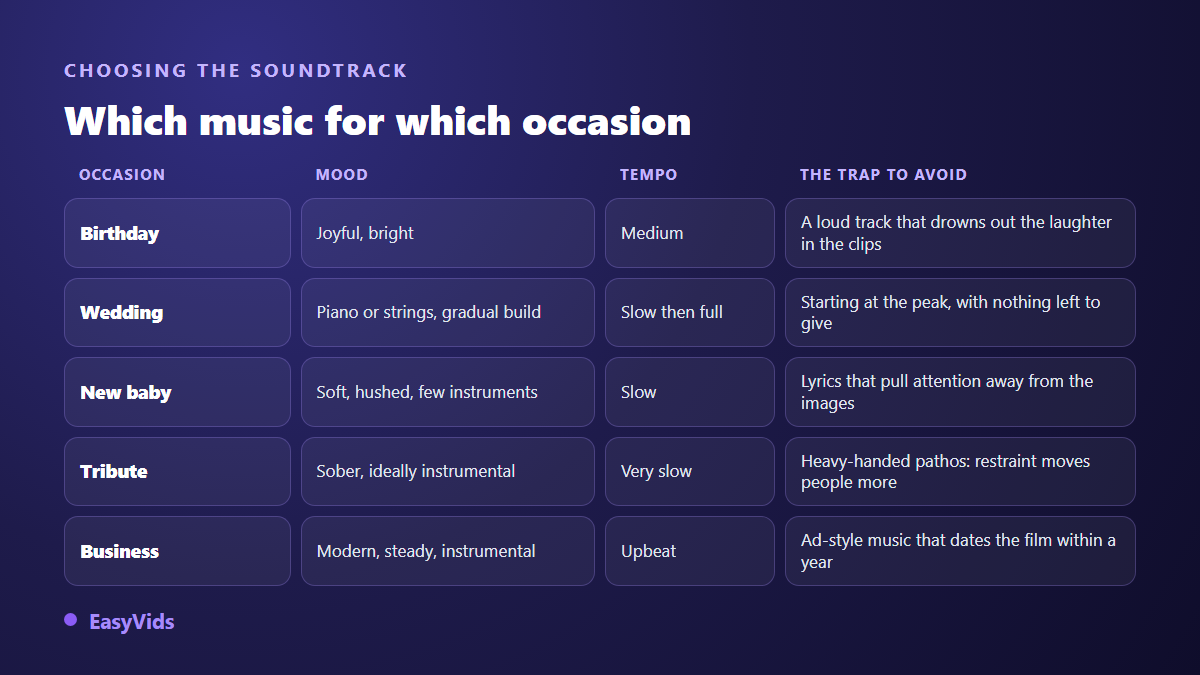 CHOOSING THE SOUNDTRACK

Which music for which occasion

| OCCASION | MOOD | TEMPO | THE TRAP TO AVOID |
|---|---|---|---|
| Birthday | Joyful, bright | Medium | A loud track that drowns out the laughter in the clips |
| Wedding | Piano or strings, gradual build | Slow then full | Starting at the peak, with nothing left to give |
| New baby | Soft, hushed, few instruments | Slow | Lyrics that pull attention away from the images |
| Tribute | Sober, ideally instrumental | Very slow | Heavy-handed pathos: restraint moves people more |
| Business | Modern, steady, instrumental | Upbeat | Ad-style music that dates the film within a year |

EasyVids